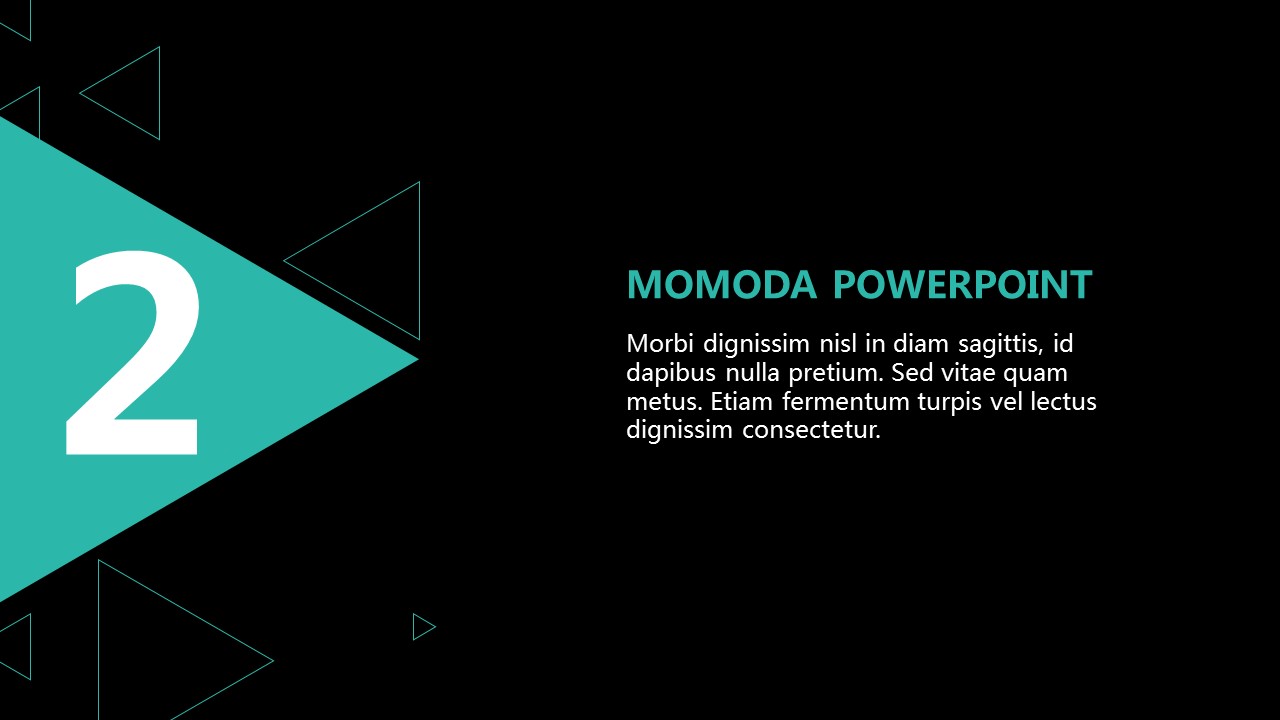 2

MOMODA POWERPOINT

Morbi dignissim nisl in diam sagittis, id dapibus nulla pretium. Sed vitae quam metus. Etiam fermentum turpis vel lectus dignissim consectetur.